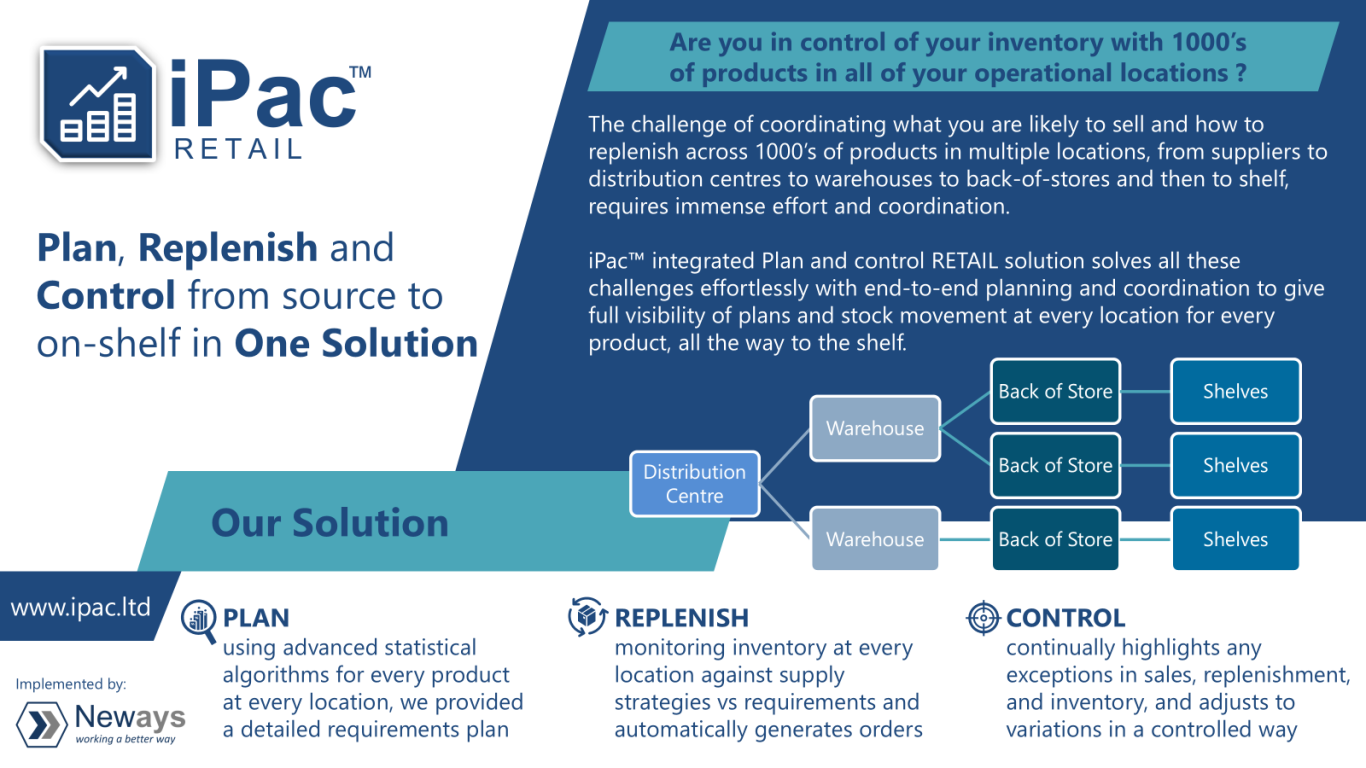 iPac™
RETAIL

Plan, Replenish and Control from source to on-shelf in One Solution

Are you in control of your inventory with 1000's of products in all of your operational locations ?

The challenge of coordinating what you are likely to sell and how to replenish across 1000's of products in multiple locations, from suppliers to distribution centres to warehouses to back-of-stores and then to shelf, requires immense effort and coordination.

iPac™ integrated Plan and control RETAIL solution solves all these challenges effortlessly with end-to-end planning and coordination to give full visibility of plans and stock movement at every location for every product, all the way to the shelf.

Distribution Centre
Warehouse
Warehouse
Back of Store
Back of Store
Back of Store
Shelves
Shelves
Shelves

Our Solution

www.ipac.ltd

Implemented by:
Neways
working a better way

PLAN
using advanced statistical algorithms for every product at every location, we provided a detailed requirements plan

REPLENISH
monitoring inventory at every location against supply strategies vs requirements and automatically generates orders

CONTROL
continually highlights any exceptions in sales, replenishment, and inventory, and adjusts to variations in a controlled way